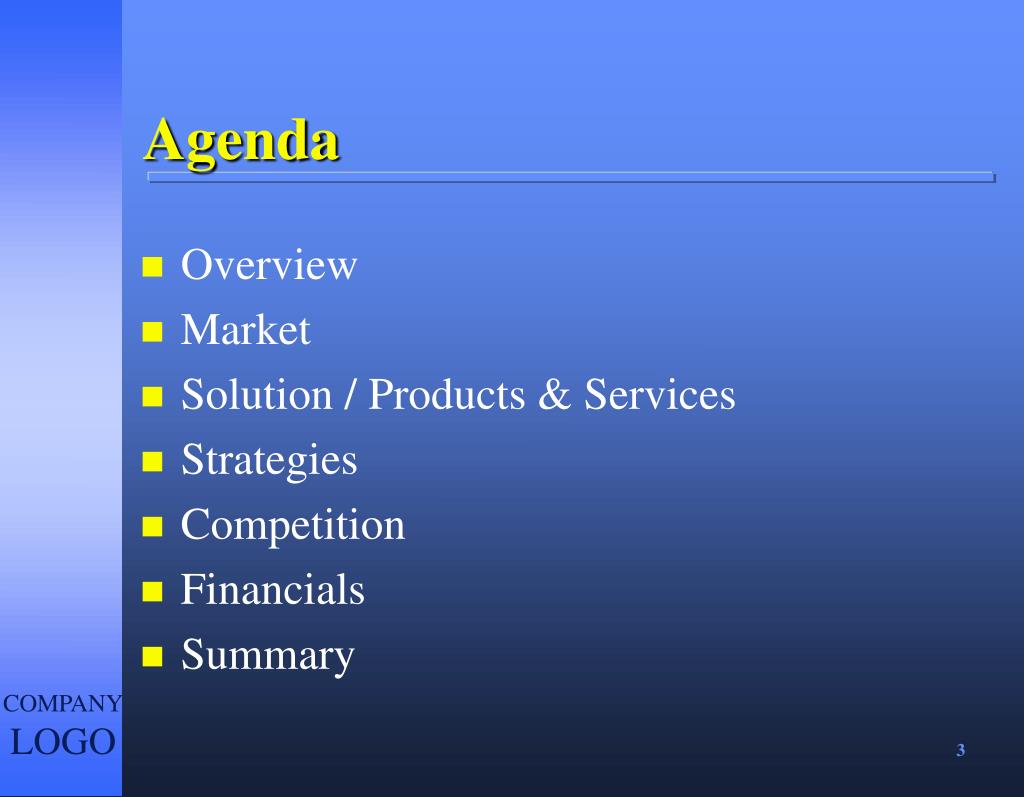 Agenda

- Overview
- Market
- Solution / Products & Services
- Strategies
- Competition
- Financials
- Summary

COMPANY
LOGO

3